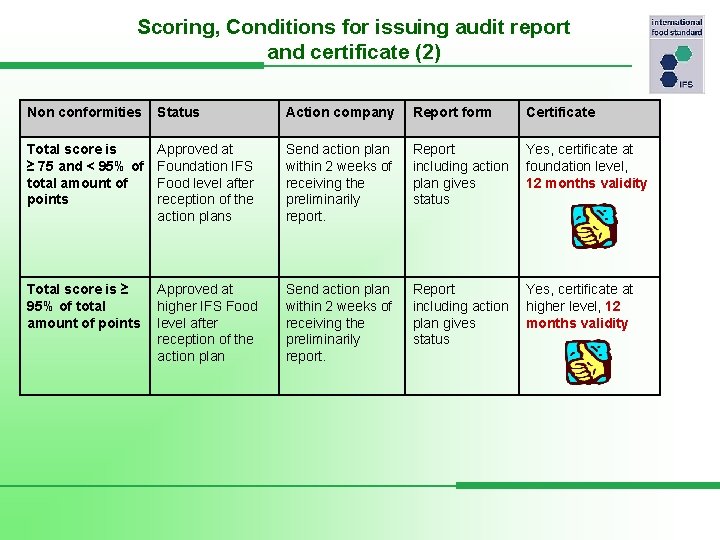 Scoring, Conditions for issuing audit report and certificate (2)

international food standard
IFS

| Non conformities | Status | Action company | Report form | Certificate |
|---|---|---|---|---|
| Total score is ≥ 75 and < 95% of total amount of points | Approved at Foundation IFS Food level after reception of the action plans | Send action plan within 2 weeks of receiving the preliminarily report. | Report including action plan gives status | Yes, certificate at foundation level, 12 months validity |
| Total score is ≥ 95% of total amount of points | Approved at higher IFS Food level after reception of the action plan | Send action plan within 2 weeks of receiving the preliminarily report. | Report including action plan gives status | Yes, certificate at higher level, 12 months validity |